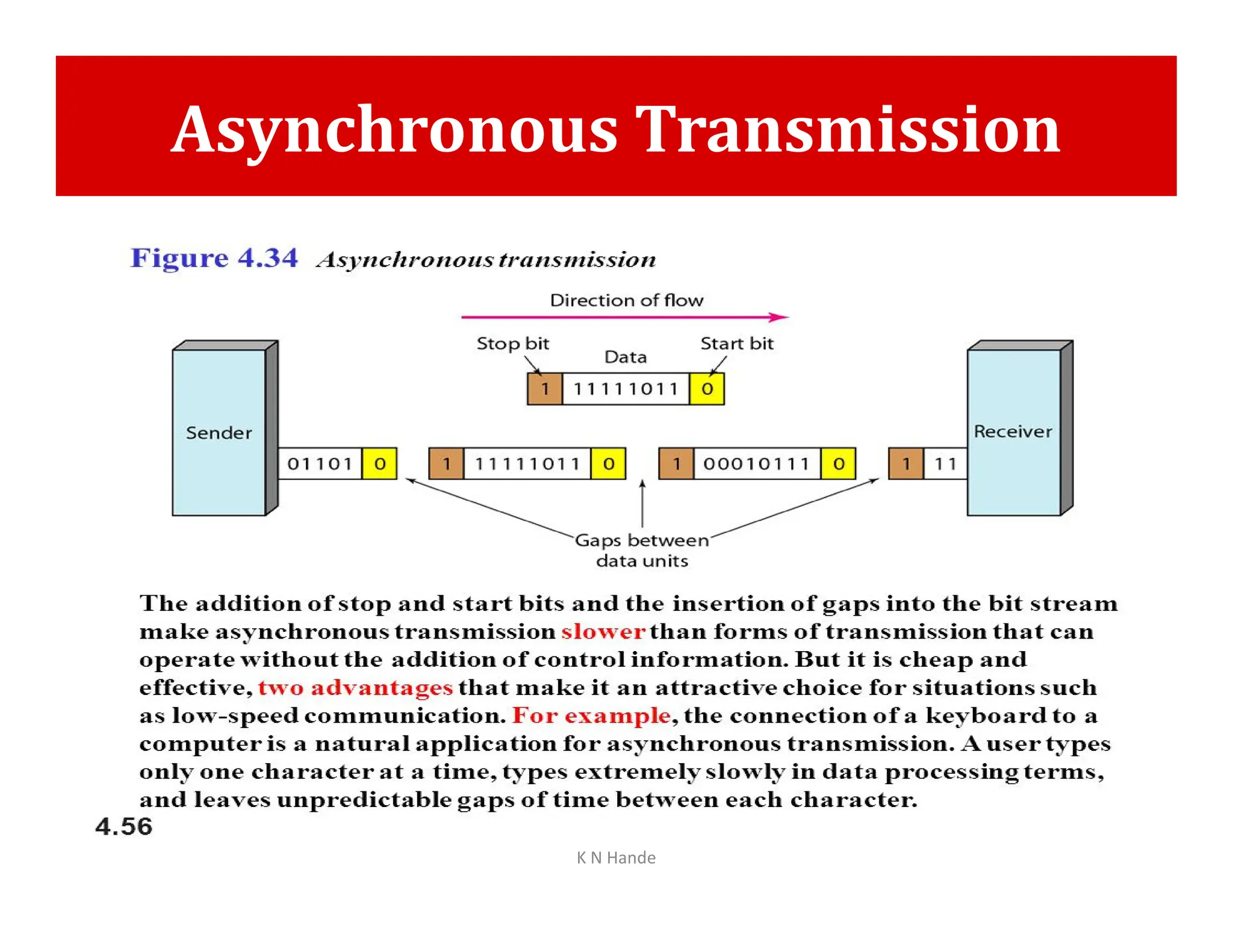 Asynchronous Transmission

Figure 4.34 Asynchronous transmission

Direction of flow

Stop bit

Data

Start bit

1 11111011 0

Sender

Receiver

01101 0

1 11111011 0

1 00010111 0

1 11

Gaps between data units

The addition of stop and start bits and the insertion of gaps into the bit stream make asynchronous transmission slower than forms of transmission that can operate without the addition of control information. But it is cheap and effective, two advantages that make it an attractive choice for situations such as low-speed communication. For example, the connection of a keyboard to a computer is a natural application for asynchronous transmission. A user types only one character at a time, types extremely slowly in data processing terms, and leaves unpredictable gaps of time between each character.

4.56

K N Hande